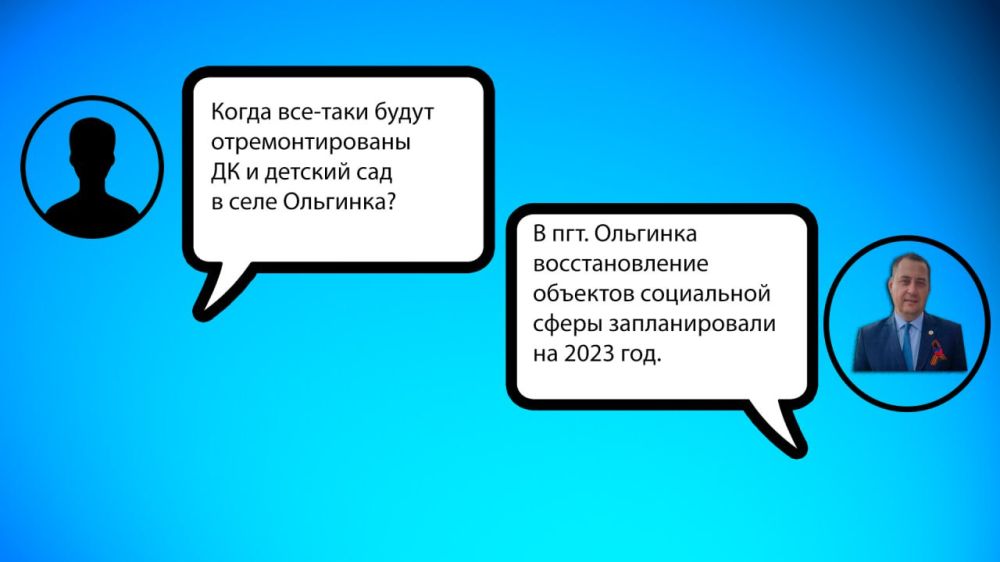 Когда все-таки будут отремонтированы ДК и детский сад в селе Ольгинка?

В пгт. Ольгинка восстановление объектов социальной сферы запланировали на 2023 год.